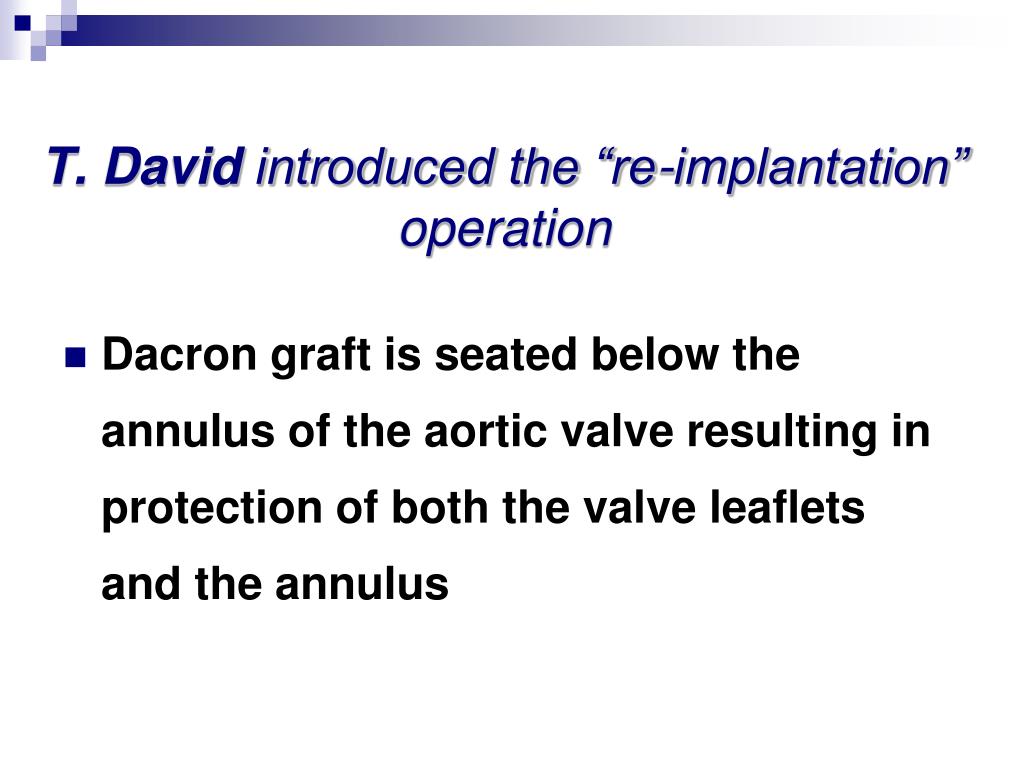 T. David introduced the “re-implantation” operation

Dacron graft is seated below the annulus of the aortic valve resulting in protection of both the valve leaflets and the annulus